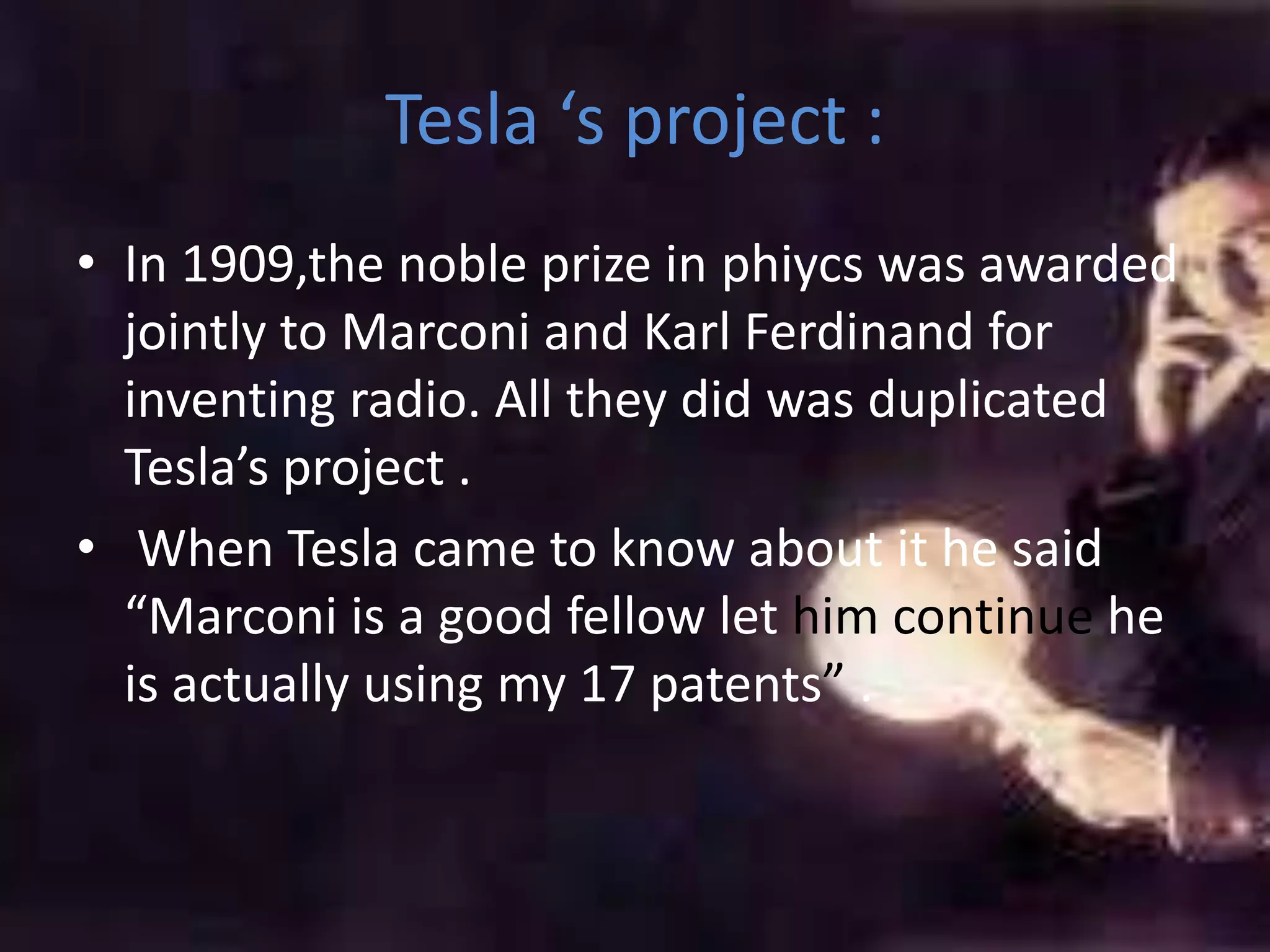 Tesla ‘s project :

• In 1909,the noble prize in phiycs was awarded jointly to Marconi and Karl Ferdinand for inventing radio. All they did was duplicated Tesla’s project .

• When Tesla came to know about it he said “Marconi is a good fellow let him continue he is actually using my 17 patents” .